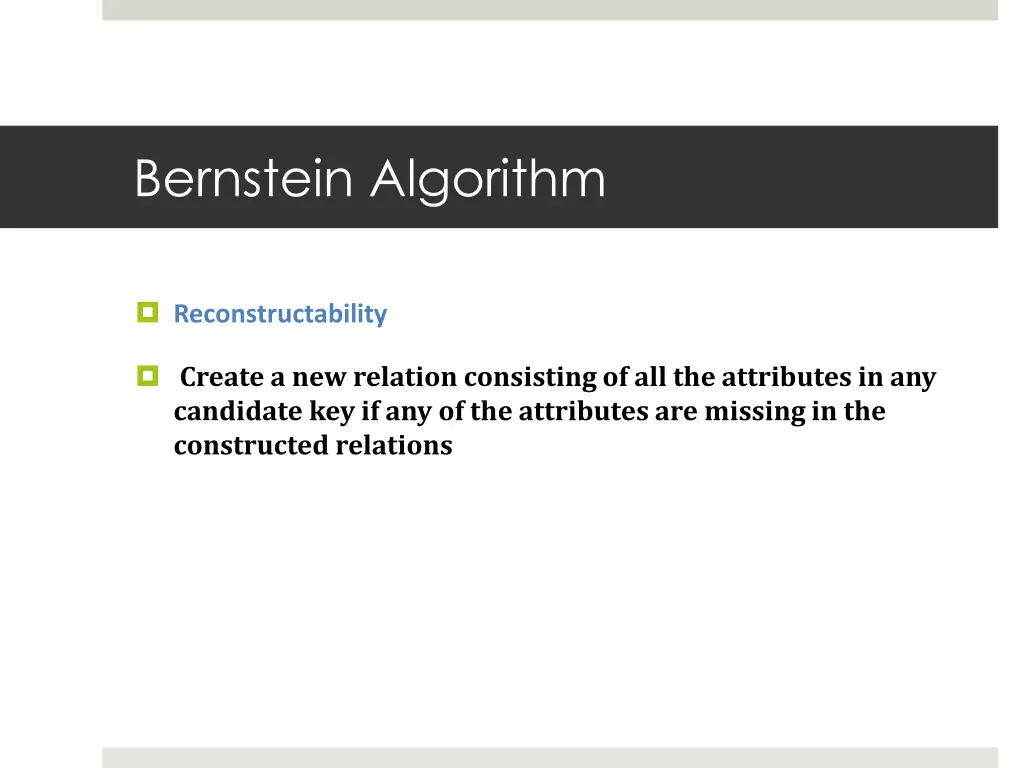 Bernstein Algorithm

Reconstructability

Create a new relation consisting of all the attributes in any candidate key if any of the attributes are missing in the constructed relations